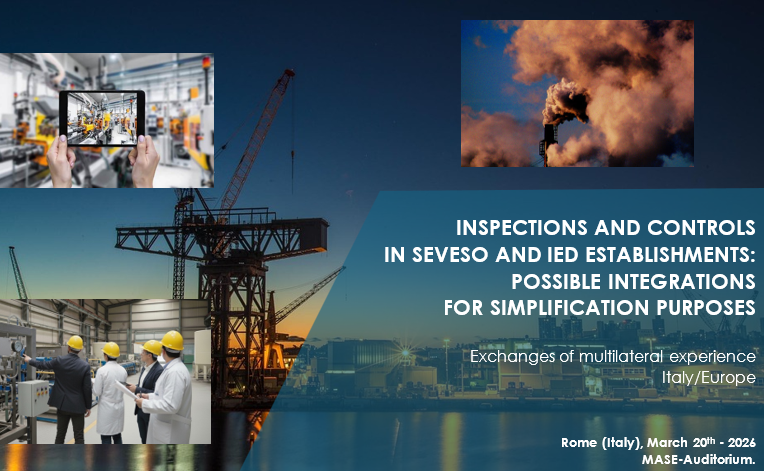 INSPECTIONS AND CONTROLS IN SEVESO AND IED ESTABLISHMENTS: POSSIBLE INTEGRATIONS FOR SIMPLIFICATION PURPOSES

Exchanges of multilateral experience Italy/Europe

Rome (Italy), March 20$^{th}$ - 2026
MASE-Auditorium.